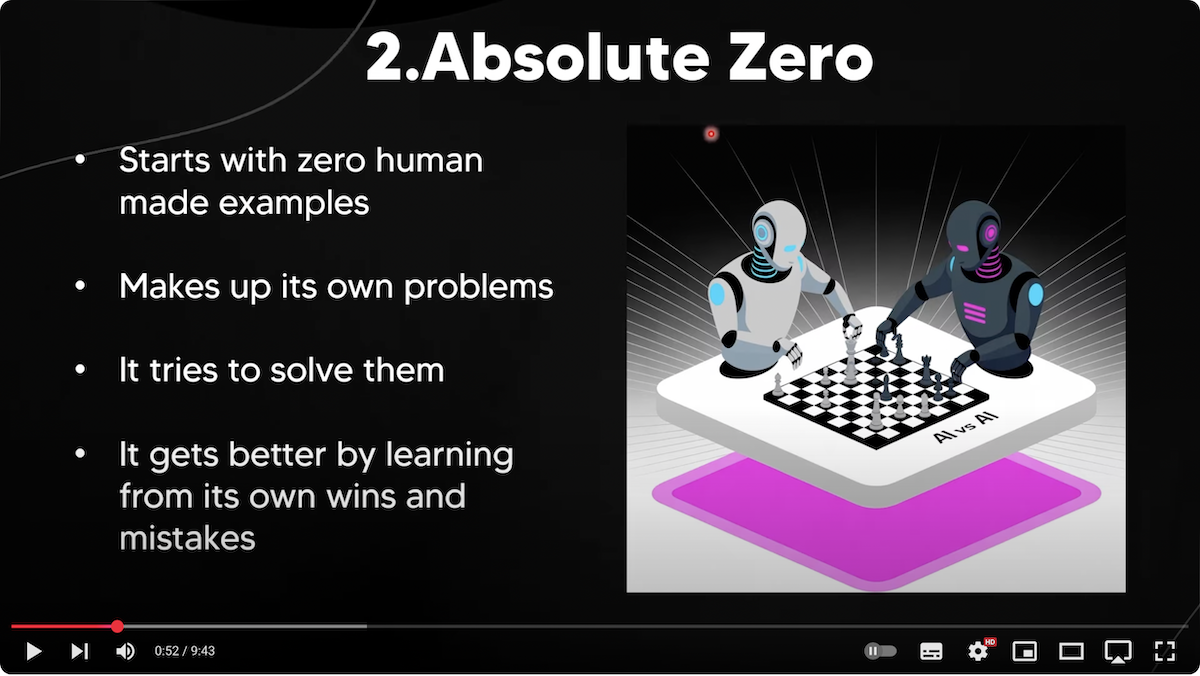 2.Absolute Zero

• Starts with zero human made examples

• Makes up its own problems

• It tries to solve them

• It gets better by learning from its own wins and mistakes

AI vs AI

0:52 / 9:43

HD